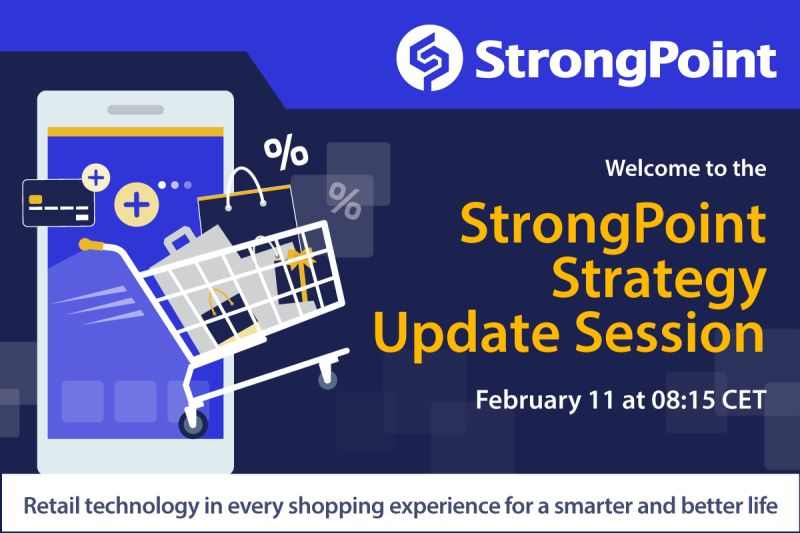 StrongPoint

%

%

Welcome to the

StrongPoint Strategy Update Session

February 11 at 08:15 CET

Retail technology in every shopping experience for a smarter and better life